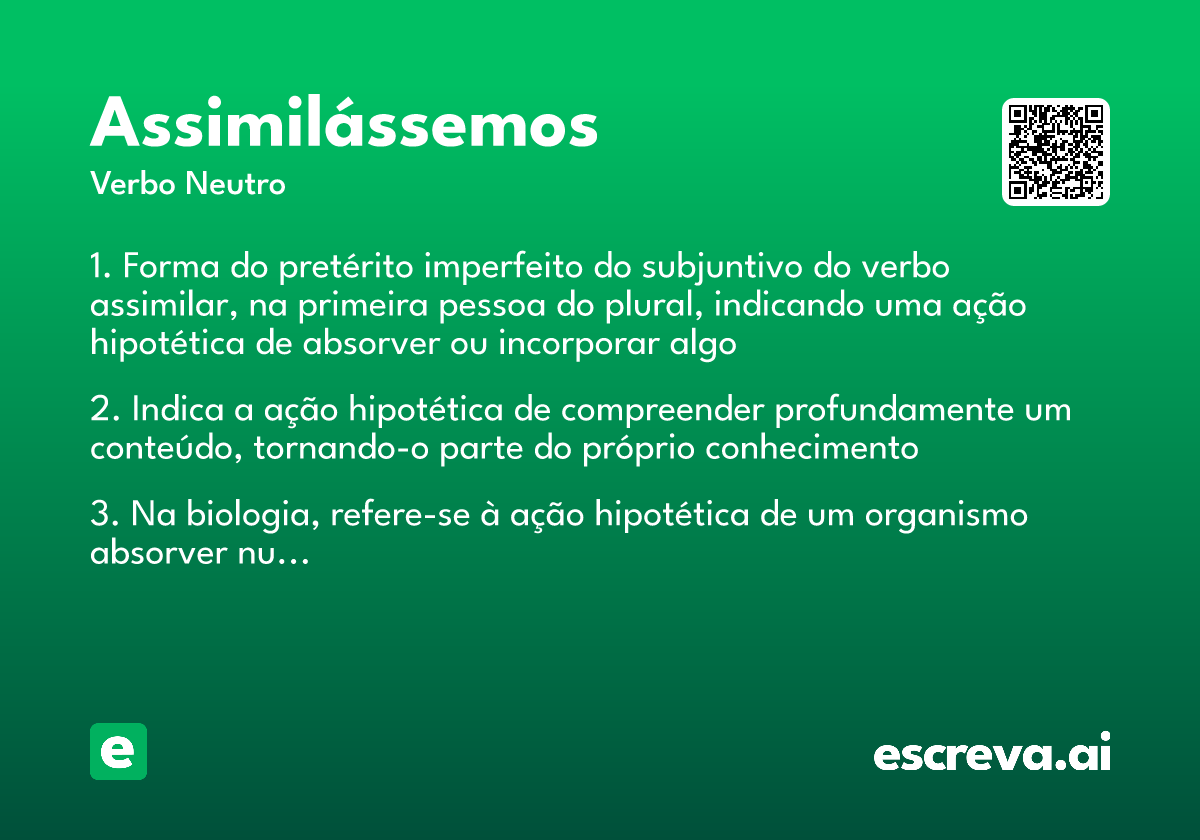 Assimilássemos

Verbo Neutro

1. Forma do pretérito imperfeito do subjuntivo do verbo assimilar, na primeira pessoa do plural, indicando uma ação hipotética de absorver ou incorporar algo

2. Indica a ação hipotética de compreender profundamente um conteúdo, tornando-o parte do próprio conhecimento

3. Na biologia, refere-se à ação hipotética de um organismo absorver nu...

e

escreva.ai